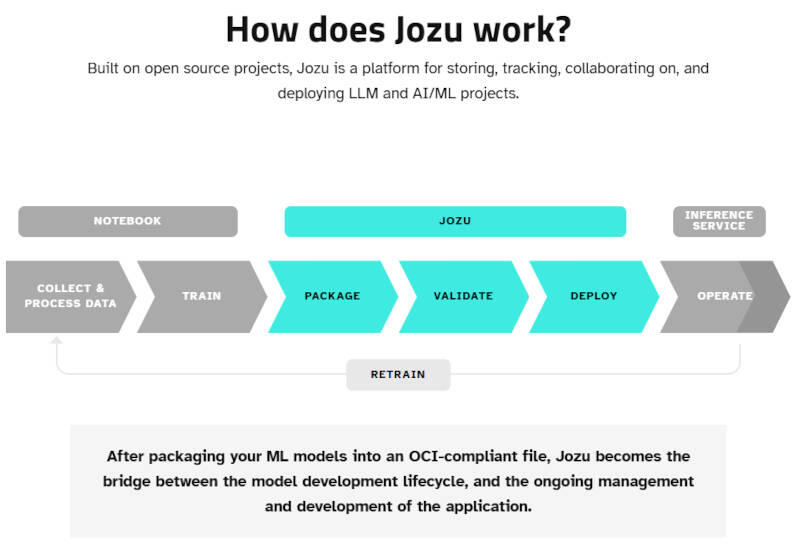 How does Jozu work?

Built on open source projects, Jozu is a platform for storing, tracking, collaborating on, and deploying LLM and AI/ML projects.

NOTEBOOK

JOZU

INFERENCE SERVICE

COLLECT & PROCESS DATA

TRAIN

PACKAGE

VALIDATE

DEPLOY

OPERATE

RETRAIN

After packaging your ML models into an OCI-compliant file, Jozu becomes the bridge between the model development lifecycle, and the ongoing management and development of the application.